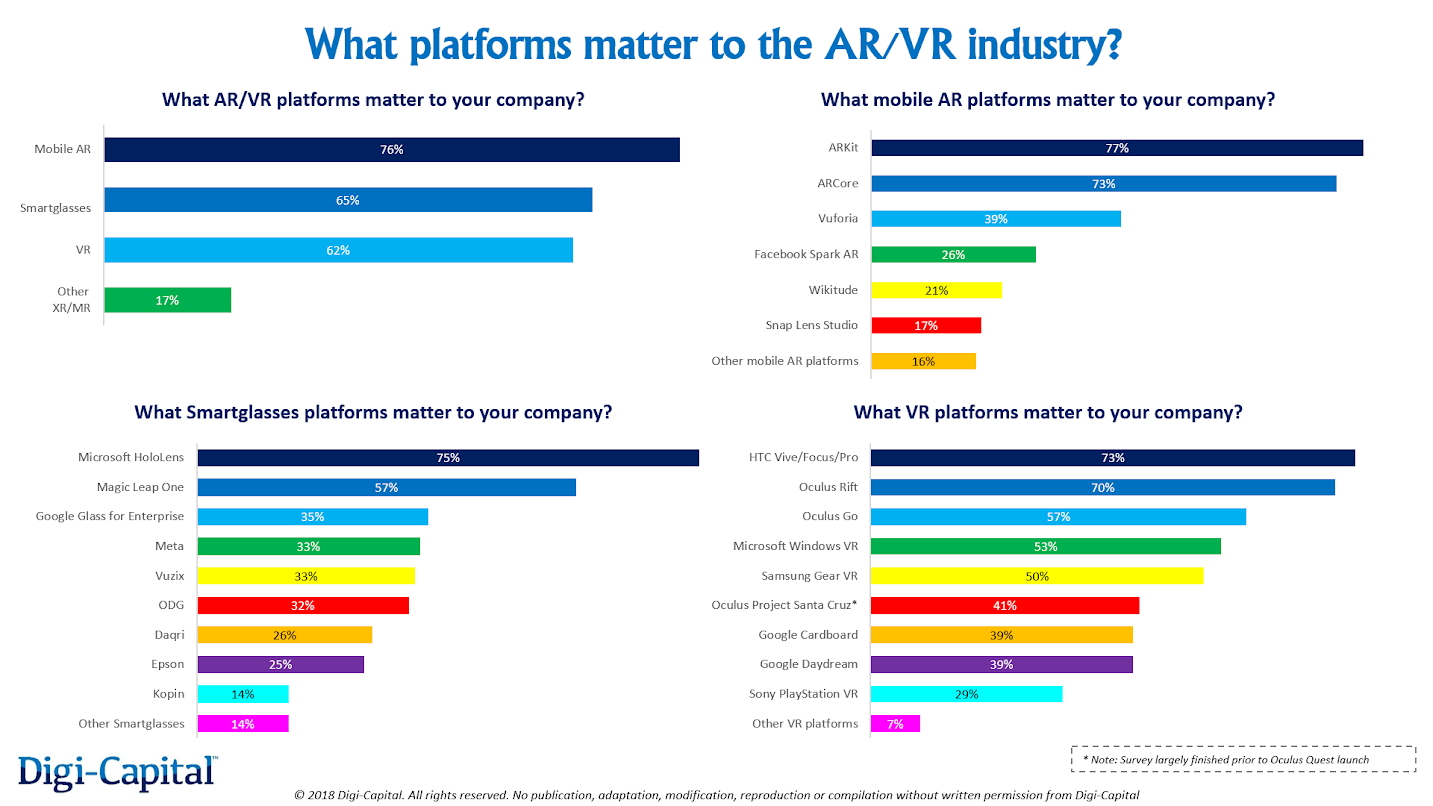 What platforms matter to the AR/VR industry?

What AR/VR platforms matter to your company?

Mobile AR 76%
Smartglasses 65%
VR 62%
Other XR/MR 17%

What mobile AR platforms matter to your company?

ARKit 77%
ARCore 73%
Vuforia 39%
Facebook Spark AR 26%
Wikitude 21%
Snap Lens Studio 17%
Other mobile AR platforms 16%

What Smartglasses platforms matter to your company?

Microsoft HoloLens 75%
Magic Leap One 57%
Google Glass for Enterprise 35%
Meta 33%
Vuzix 33%
ODG 32%
Daqri 26%
Epson 25%
Kopin 14%
Other Smartglasses 14%

What VR platforms matter to your company?

HTC Vive/Focus/Pro 73%
Oculus Rift 70%
Oculus Go 57%
Microsoft Windows VR 53%
Samsung Gear VR 50%
Oculus Project Santa Cruz* 41%
Google Cardboard 39%
Google Daydream 39%
Sony PlayStation VR 29%
Other VR platforms 7%

* Note: Survey largely finished prior to Oculus Quest launch

Digi-Capital™

© 2018 Digi-Capital. All rights reserved. No publication, adaptation, modification, reproduction or compilation without written permission from Digi-Capital